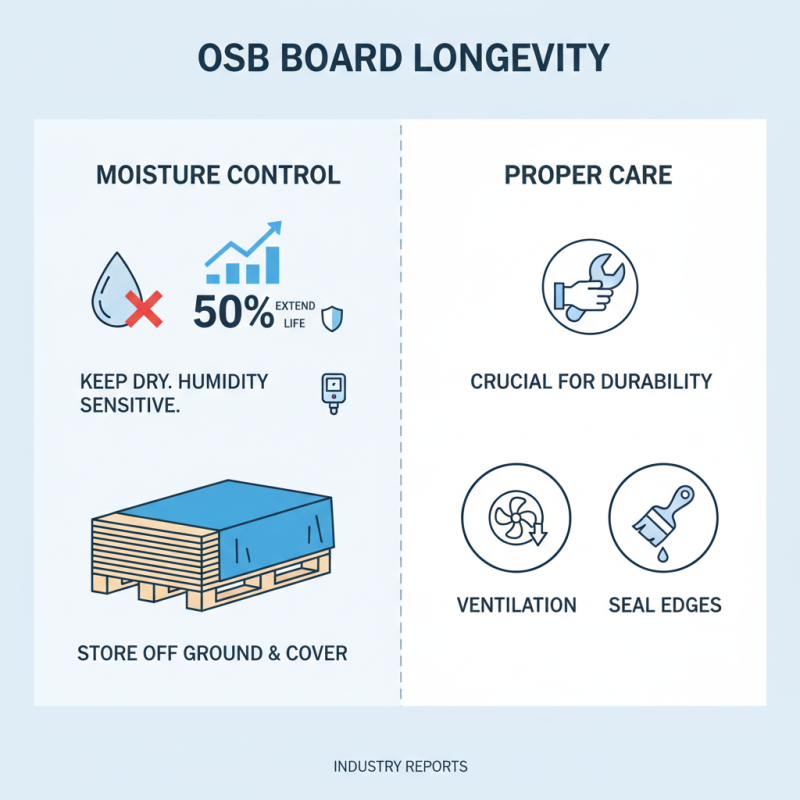 OSB BOARD LONGEVITY

MOISTURE CONTROL

50% EXTEND LIFE

KEEP DRY. HUMIDITY SENSITIVE.

STORE OFF GROUND & COVER

PROPER CARE

CRUCIAL FOR DURABILITY

VENTILATION

SEAL EDGES

INDUSTRY REPORTS